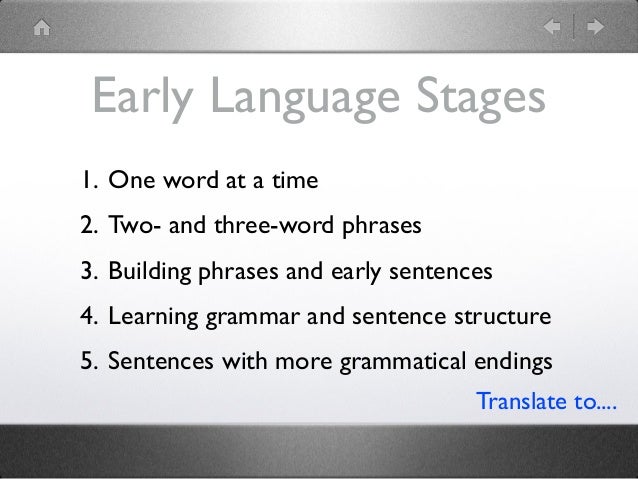 Early Language Stages

1. One word at a time
2. Two- and three-word phrases
3. Building phrases and early sentences
4. Learning grammar and sentence structure
5. Sentences with more grammatical endings

Translate to....